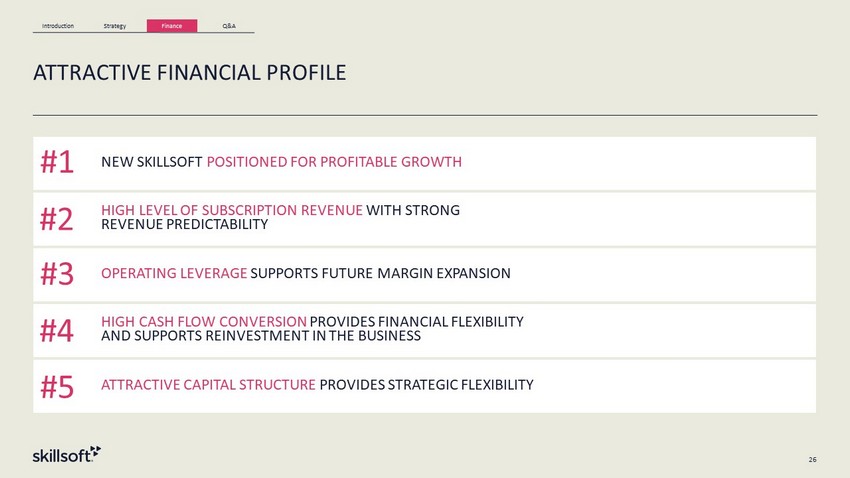 Introduction Strategy Finance Q&A

ATTRACTIVE FINANCIAL PROFILE

#1 NEW SKILLSOFT POSITIONED FOR PROFITABLE GROWTH

#2 HIGH LEVEL OF SUBSCRIPTION REVENUE WITH STRONG REVENUE PREDICTABILITY

#3 OPERATING LEVERAGE SUPPORTS FUTURE MARGIN EXPANSION

#4 HIGH CASH FLOW CONVERSION PROVIDES FINANCIAL FLEXIBILITY AND SUPPORTS REINVESTMENT IN THE BUSINESS

#5 ATTRACTIVE CAPITAL STRUCTURE PROVIDES STRATEGIC FLEXIBILITY

skillsoft

26